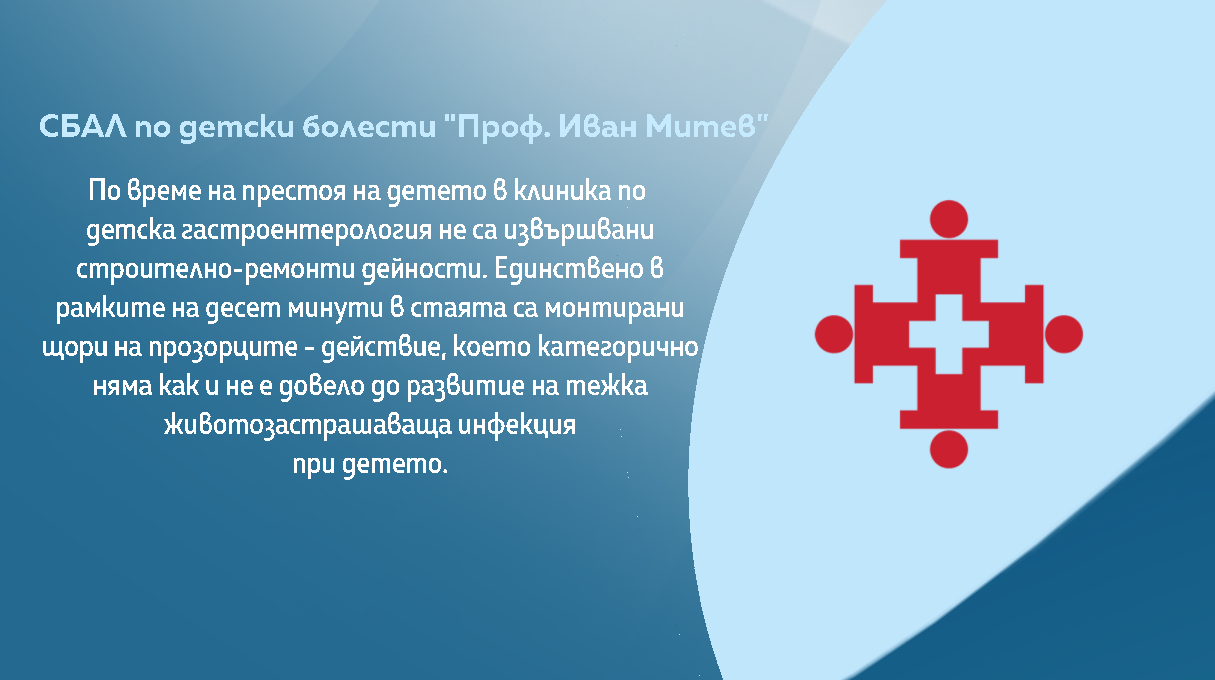 СБАЛ по детски болести "Проф. Иван Митев"

По време на престоя на детето в клиника по детска гастроентерология не са извършвани строително-ремонти дейности. Единствено в рамките на десет минути в стаята са монтирани щори на прозорците - действие, което категорично няма как и не е довело до развитие на тежка животозастрашаваща инфекция при детето.